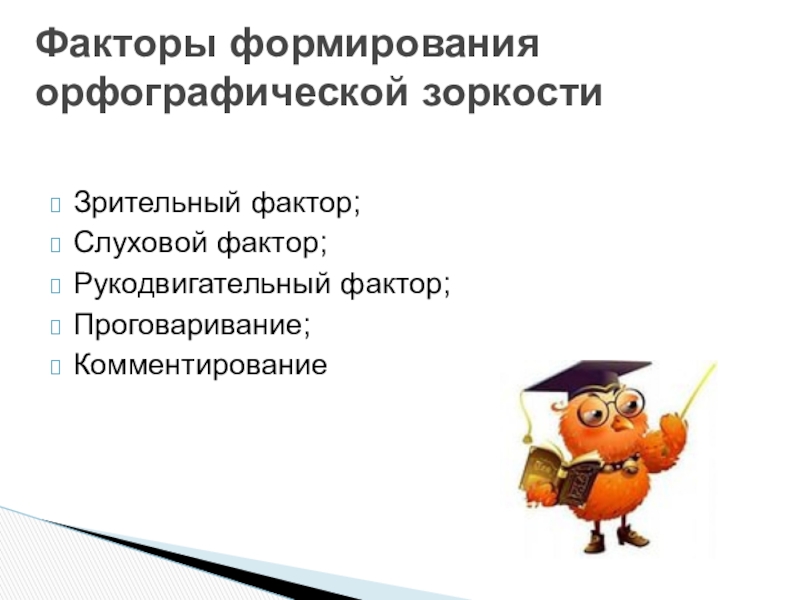 Факторы формирования орфографической зоркости

Зрительный фактор;
Слуховой фактор;
Рукодвигательный фактор;
Проговаривание;
Комментирование